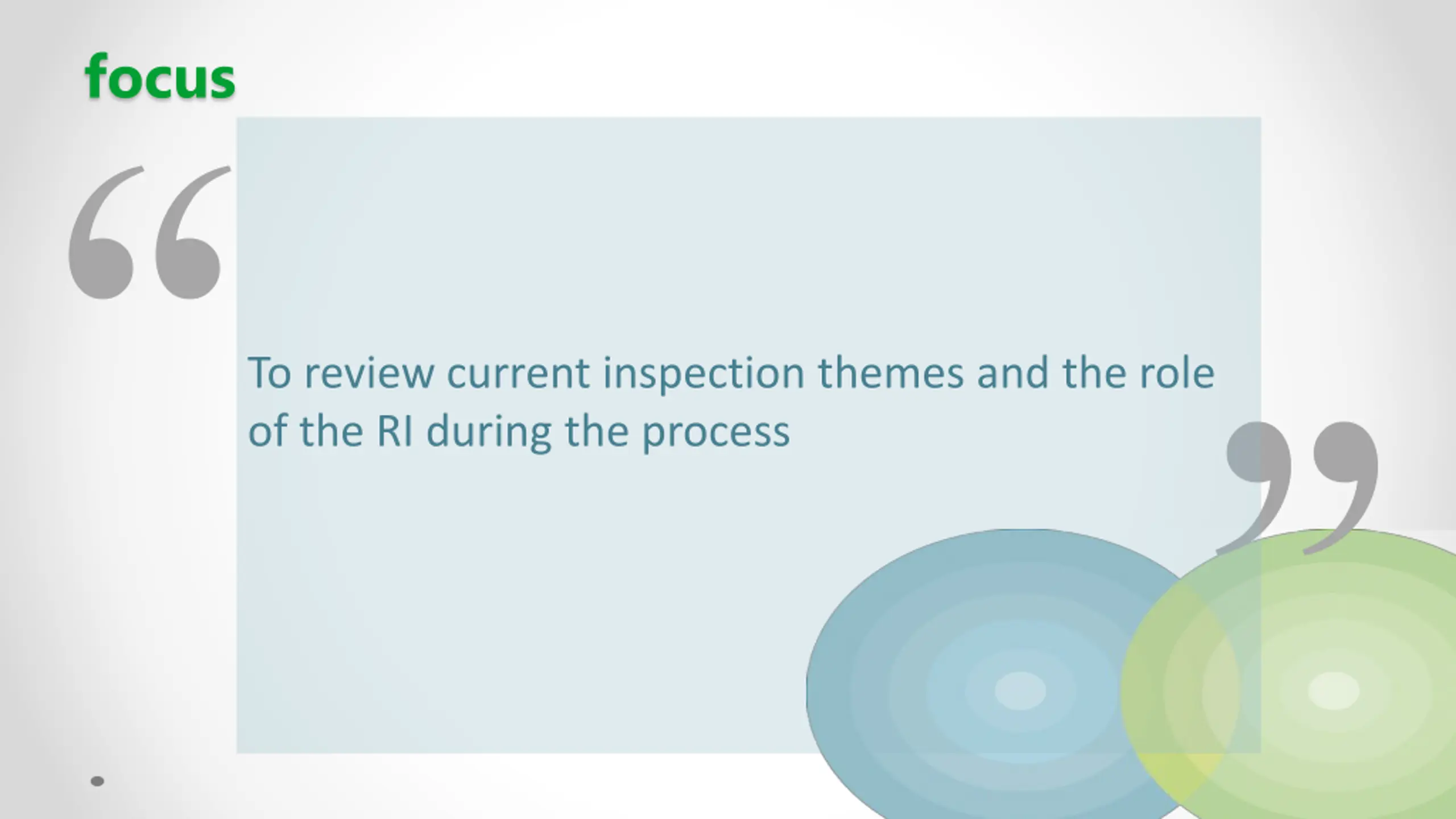 focus

“

To review current inspection themes and the role of the RI during the process

”